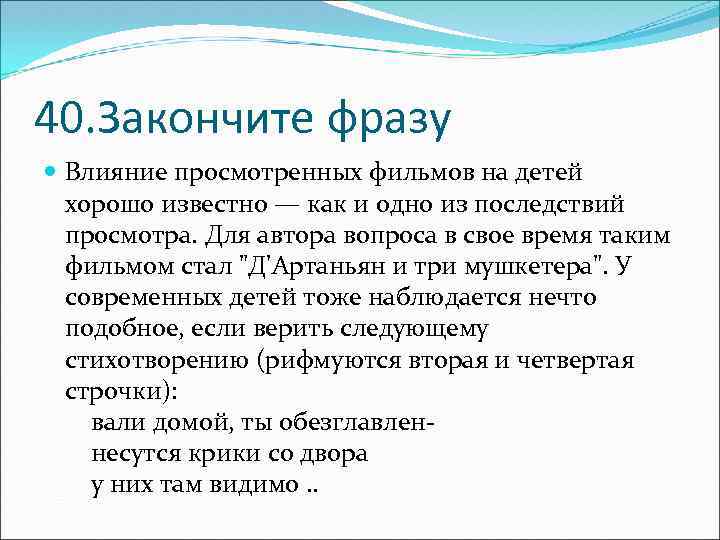 40.Закончите фразу

Влияние просмотренных фильмов на детей хорошо известно — как и одно из последствий просмотра. Для автора вопроса в свое время таким фильмом стал "Д'Артаньян и три мушкетера". У современных детей тоже наблюдается нечто подобное, если верить следующему стихотворению (рифмуются вторая и четвертая строчки):

вали домой, ты обезглавлен-
несутся крики со двора
у них там видимо ..